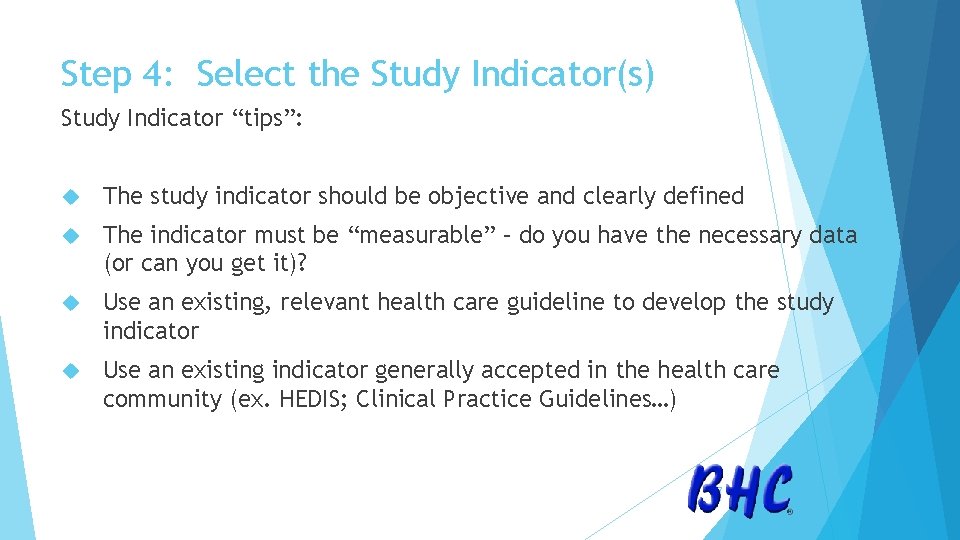 Step 4: Select the Study Indicator(s)

Study Indicator “tips”:

The study indicator should be objective and clearly defined

The indicator must be “measurable” – do you have the necessary data (or can you get it)?

Use an existing, relevant health care guideline to develop the study indicator

Use an existing indicator generally accepted in the health care community (ex. HEDIS; Clinical Practice Guidelines…)

BHC®